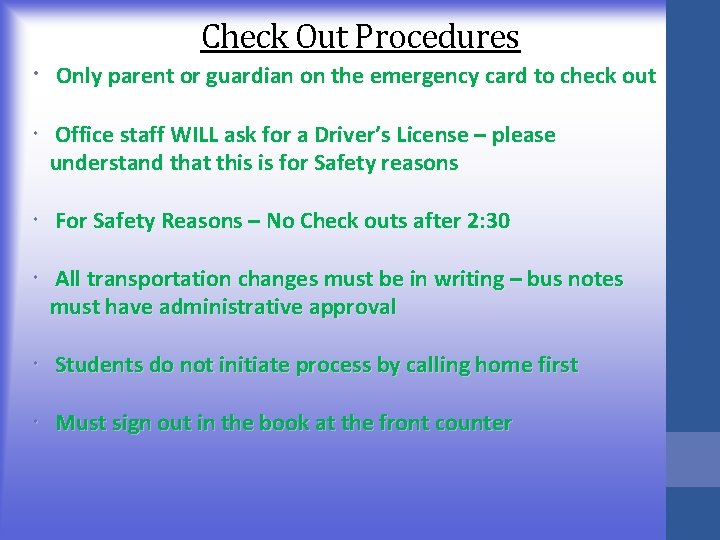 Check Out Procedures

• Only parent or guardian on the emergency card to check out

• Office staff WILL ask for a Driver's License – please understand that this is for Safety reasons

• For Safety Reasons – No Check outs after 2:30

• All transportation changes must be in writing – bus notes must have administrative approval

• Students do not initiate process by calling home first

• Must sign out in the book at the front counter